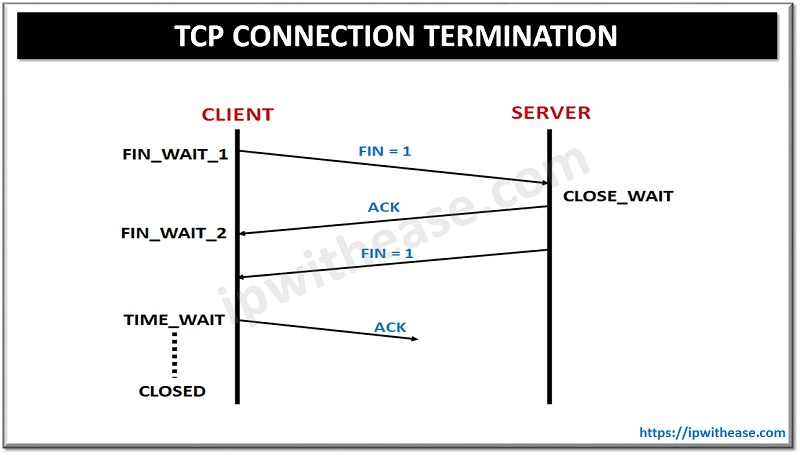 TCP CONNECTION TERMINATION

CLIENT

SERVER

FIN_WAIT_1

FIN = 1

CLOSE_WAIT

ACK

FIN_WAIT_2

FIN = 1

TIME_WAIT

ACK

CLOSED

ipwithease.com

https://ipwithease.com